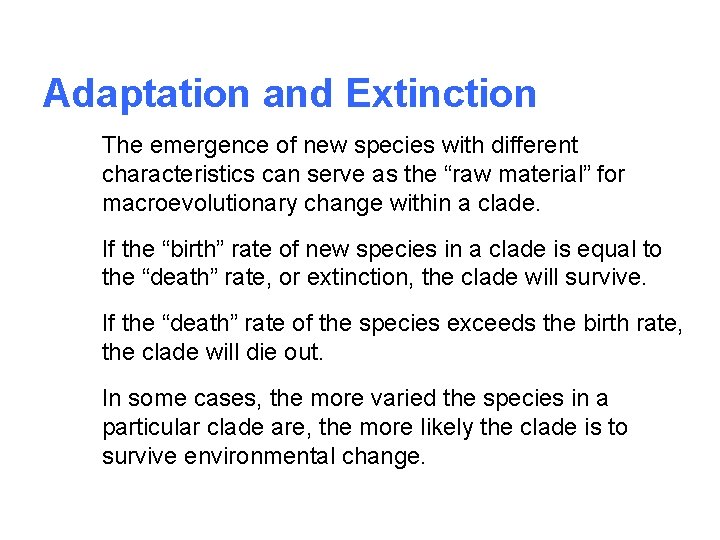 Adaptation and Extinction

The emergence of new species with different characteristics can serve as the “raw material” for macroevolutionary change within a clade.

If the “birth” rate of new species in a clade is equal to the “death” rate, or extinction, the clade will survive.

If the “death” rate of the species exceeds the birth rate, the clade will die out.

In some cases, the more varied the species in a particular clade are, the more likely the clade is to survive environmental change.